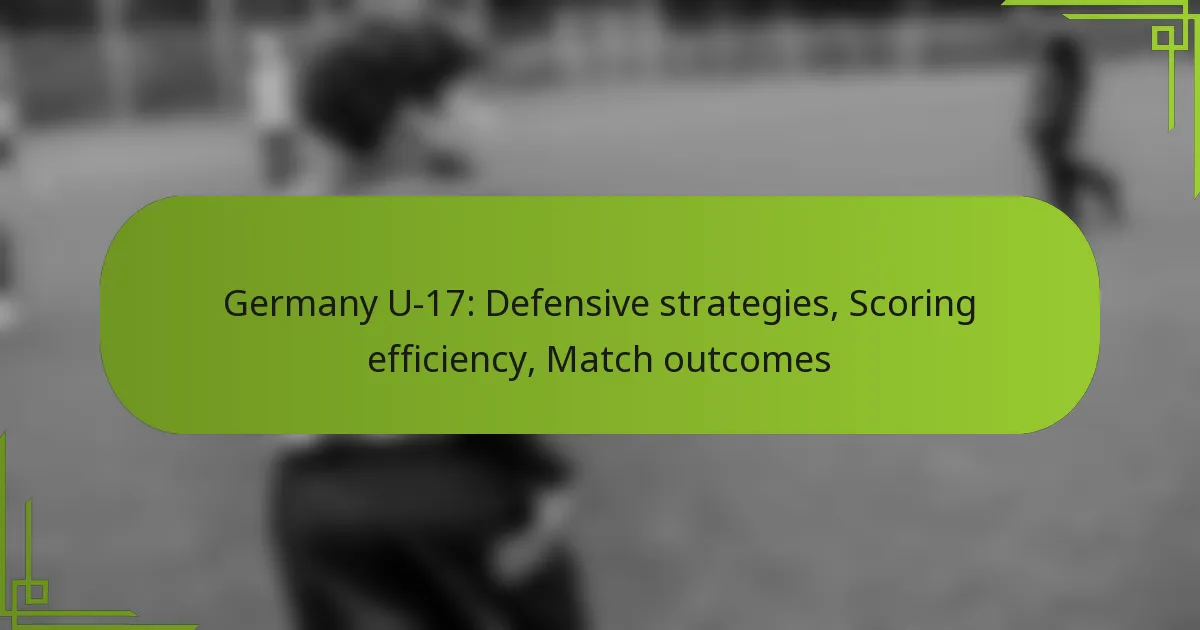 Germany U-17: Defensive strategies, Scoring efficiency, Match outcomes